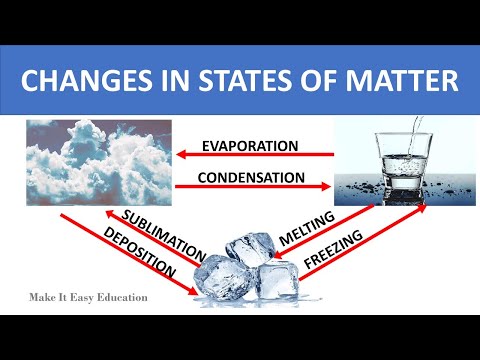 CHANGES IN STATES OF MATTER

EVAPORATION

CONDENSATION

SUBLIMATION

DEPOSITION

MELTING

FREEZING

Make It Easy Education